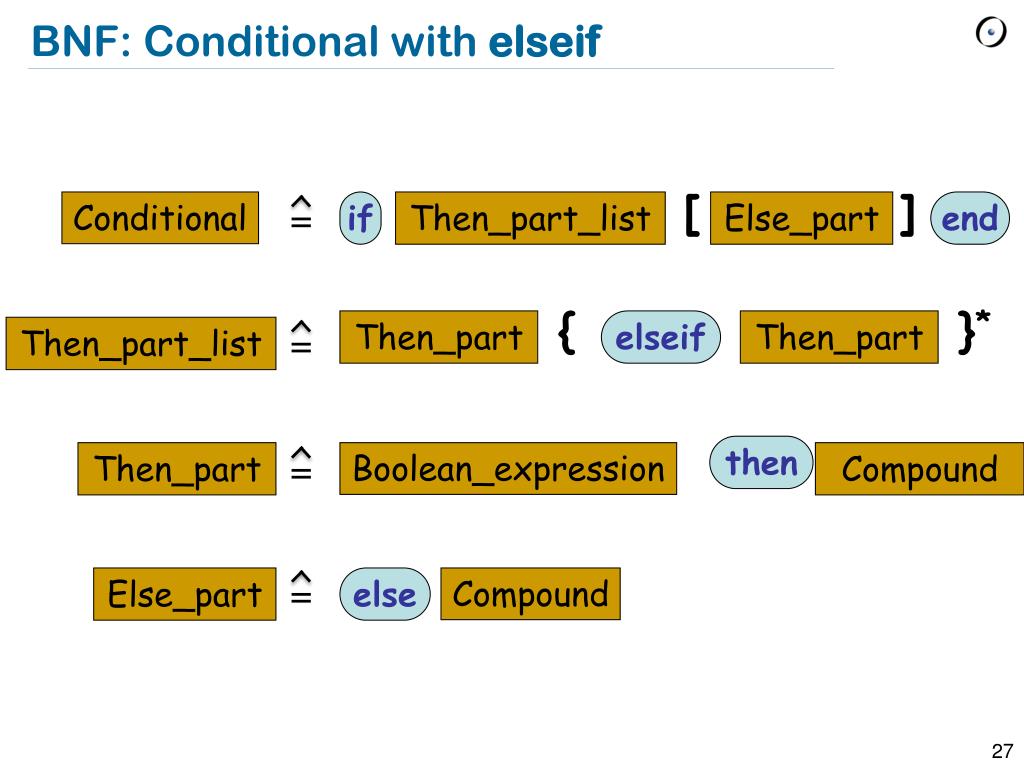 BNF: Conditional with elseif

Conditional $\hat{=}$ if Then_part_list [ Else_part ] end

Then_part_list $\hat{=}$ Then_part { elseif Then_part }*

Then_part $\hat{=}$ Boolean_expression then Compound

Else_part $\hat{=}$ else Compound

27